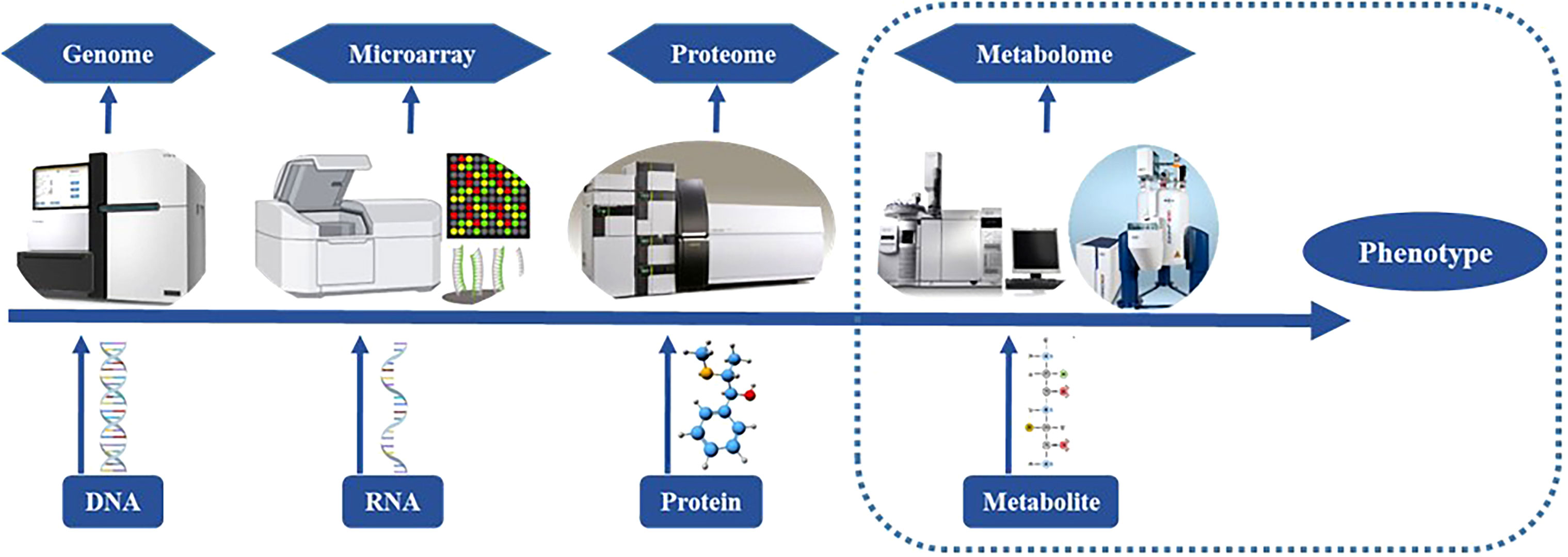 Genome

Microarray

Proteome

Metabolome

Phenotype

DNA

RNA

Protein

Metabolite